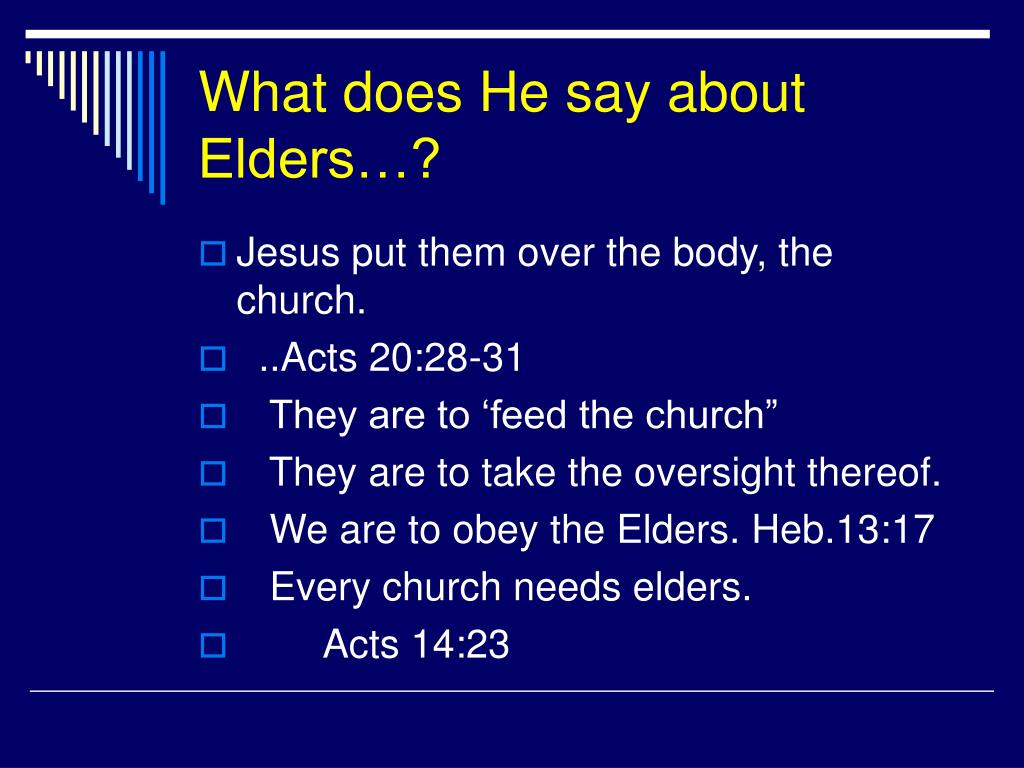 What does He say about Elders…?

Jesus put them over the body, the church.
..Acts 20:28-31
They are to ‘feed the church”
They are to take the oversight thereof.
We are to obey the Elders. Heb.13:17
Every church needs elders.
Acts 14:23